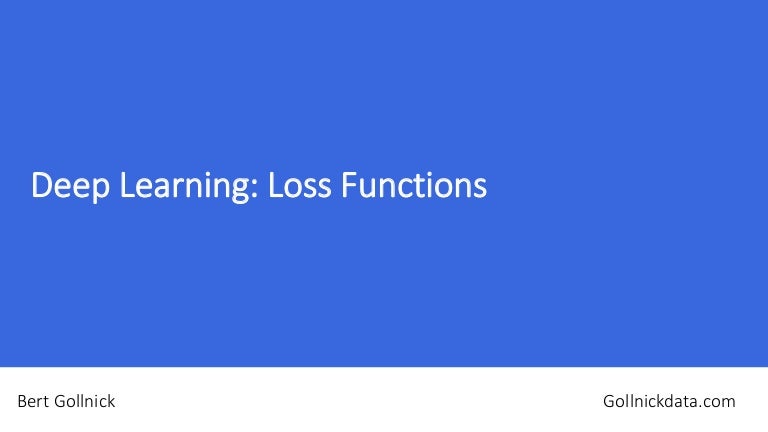 Deep Learning: Loss Functions

Bert Gollnick

Gollnickdata.com